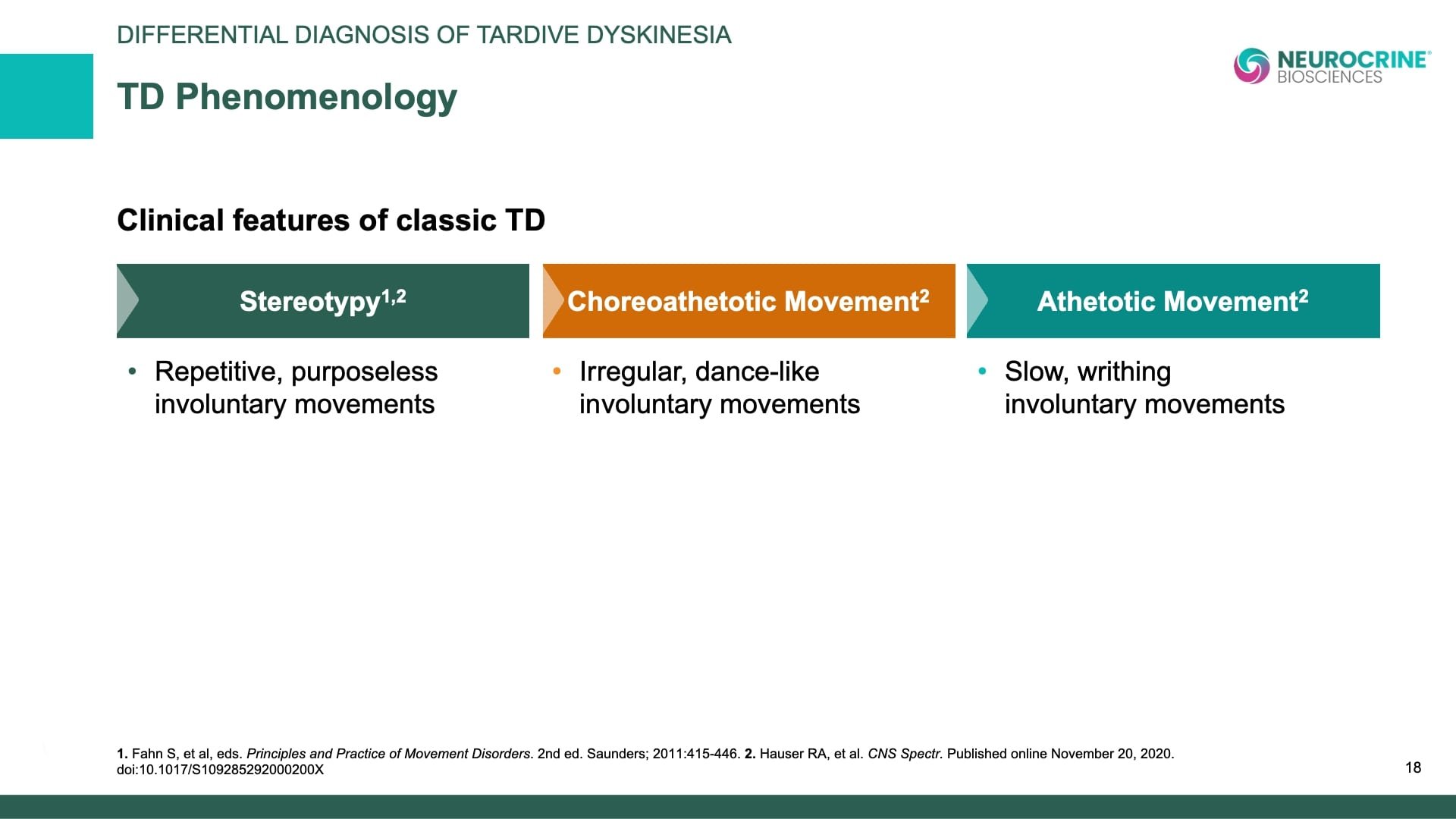 DIFFERENTIAL DIAGNOSIS OF TARDIVE DYSKINESIA

NEUROCRINE® BIOSCIENCES

TD Phenomenology

Clinical features of classic TD

Stereotypy$^{1,2}$

• Repetitive, purposeless involuntary movements

Choreoathetotic Movement$^{2}$

• Irregular, dance-like involuntary movements

Athetotic Movement$^{2}$

• Slow, writhing involuntary movements

1. Fahn S, et al, eds. Principles and Practice of Movement Disorders. 2nd ed. Saunders; 2011:415-446. 2. Hauser RA, et al. CNS Spectr. Published online November 20, 2020. doi:10.1017/S109285292000200X

18